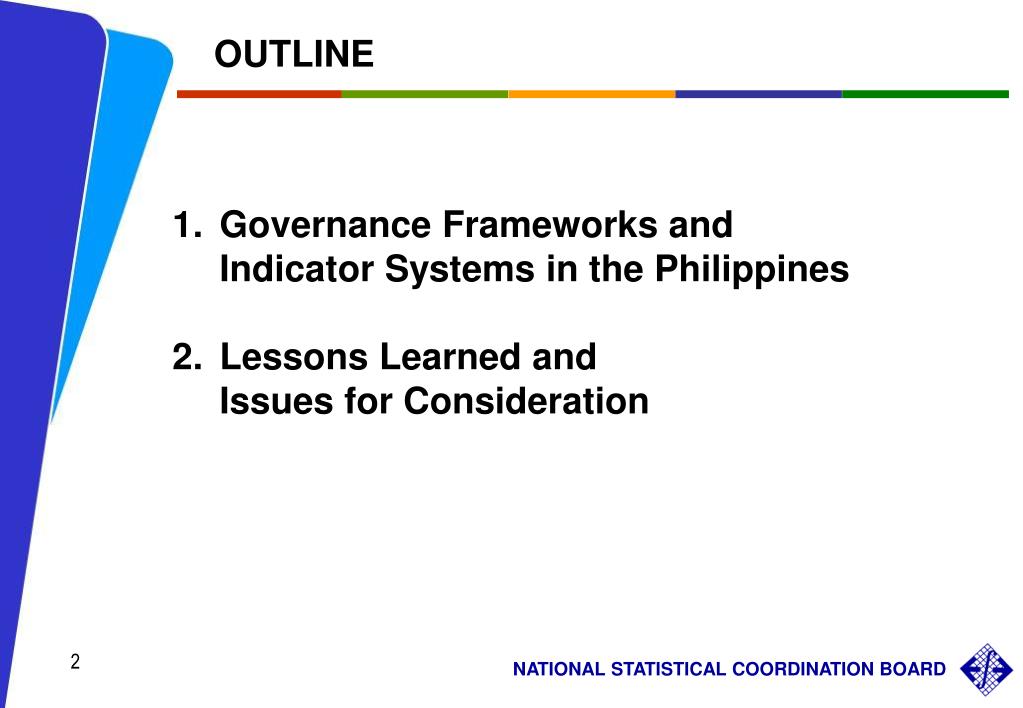 OUTLINE

1. Governance Frameworks and Indicator Systems in the Philippines

2. Lessons Learned and Issues for Consideration

2

NATIONAL STATISTICAL COORDINATION BOARD